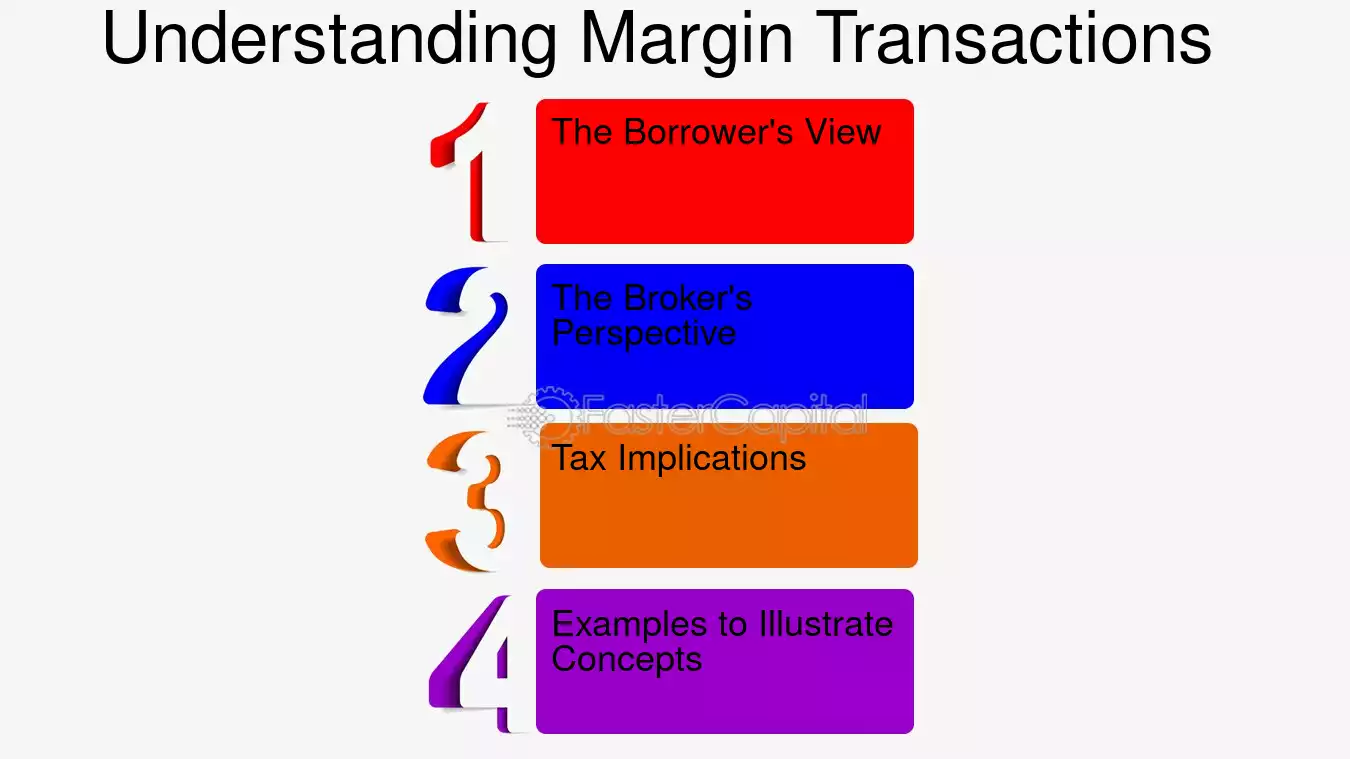 Understanding Margin Transactions

1 The Borrower's View

2 The Broker's Perspective

FasterCapital

3 Tax Implications

4 Examples to Illustrate Concepts